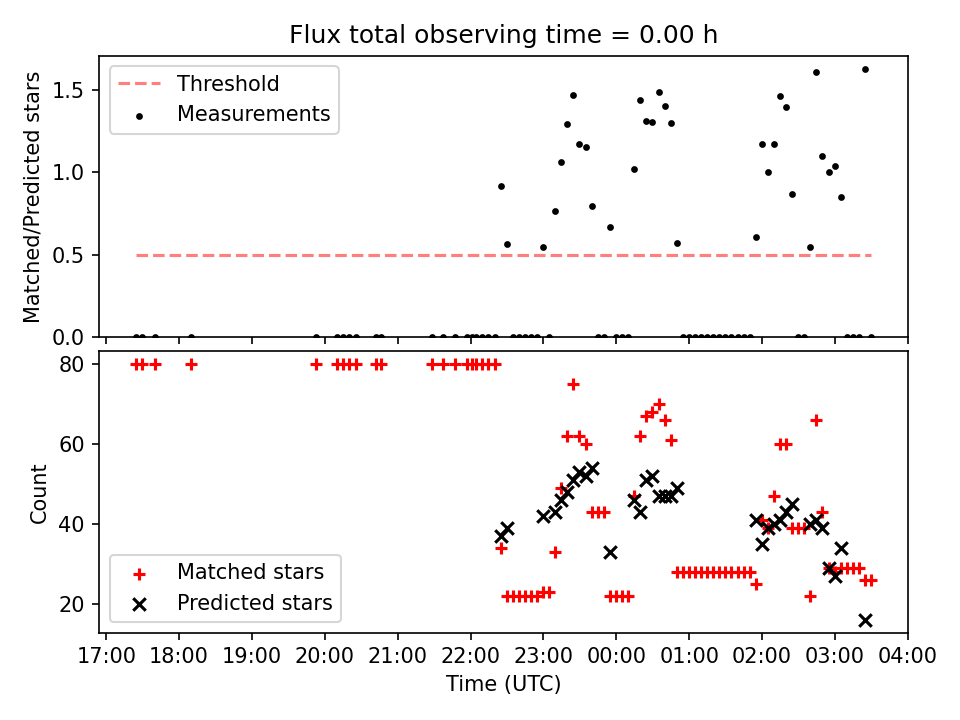 Flux total observing time = 0.00 h

Threshold
Measurements

Matched/Predicted stars

1.5
1.0
0.5
0.0

80
60
40
20

Count

Matched stars
Predicted stars

17:00 18:00 19:00 20:00 21:00 22:00 23:00 00:00 01:00 02:00 03:00 04:00

Time (UTC)